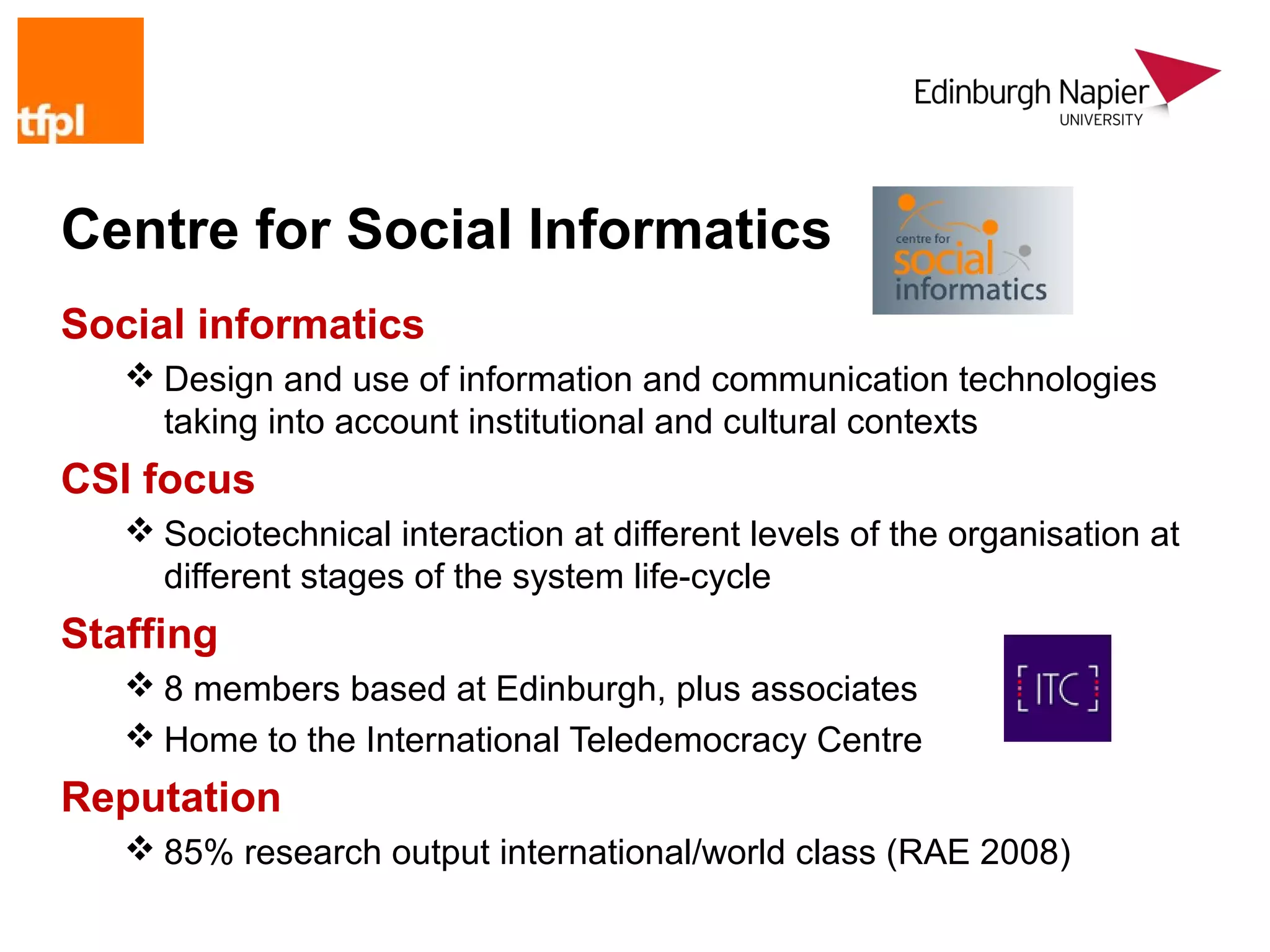 tfpl

Edinburgh Napier UNIVERSITY

Centre for Social Informatics

centre for social informatics

Social informatics

❖ Design and use of information and communication technologies taking into account institutional and cultural contexts

CSI focus

❖ Sociotechnical interaction at different levels of the organisation at different stages of the system life-cycle

Staffing

❖ 8 members based at Edinburgh, plus associates

❖ Home to the International Teledemocracy Centre

[ITC]

Reputation

❖ 85% research output international/world class (RAE 2008)